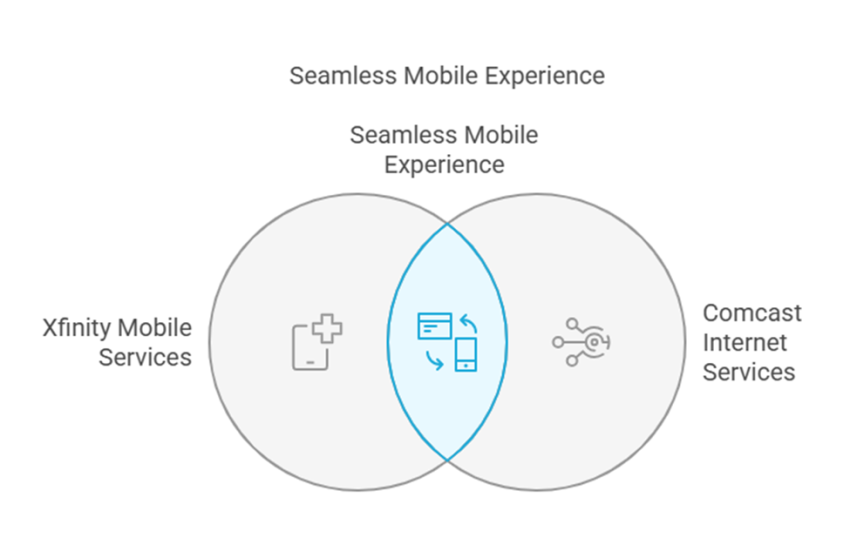 Seamless Mobile Experience

Seamless Mobile Experience

Xfinity Mobile Services

Comcast Internet Services